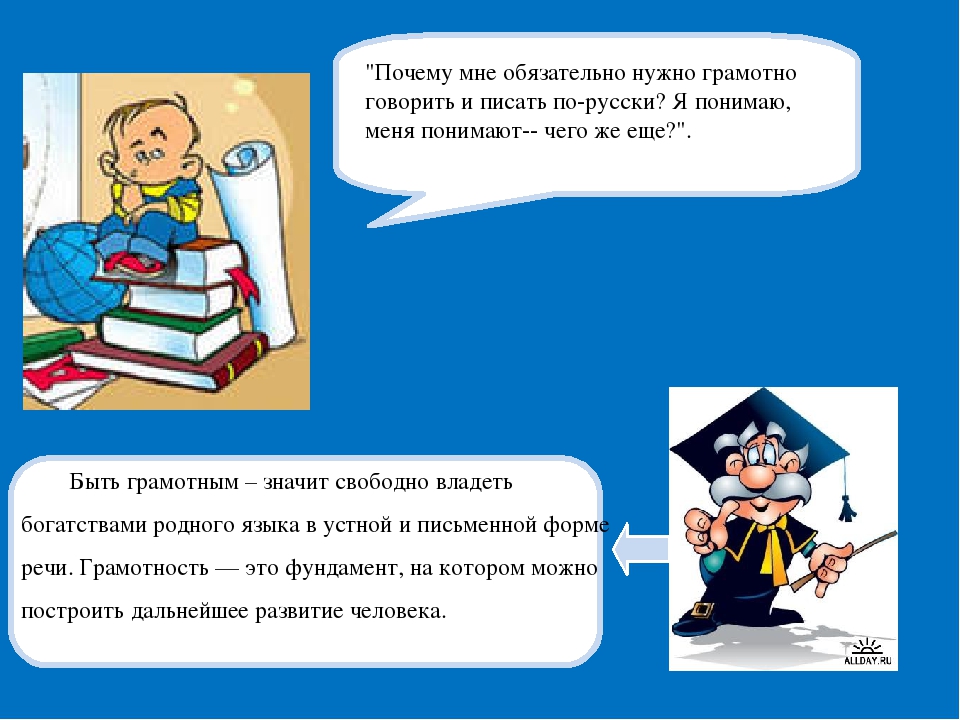 "Почему мне обязательно нужно грамотно говорить и писать по-русски? Я понимаю, меня понимают-- чего же еще?".

Быть грамотным – значит свободно владеть богатствами родного языка в устной и письменной форме речи. Грамотность — это фундамент, на котором можно построить дальнейшее развитие человека.

ALLDAY.RU